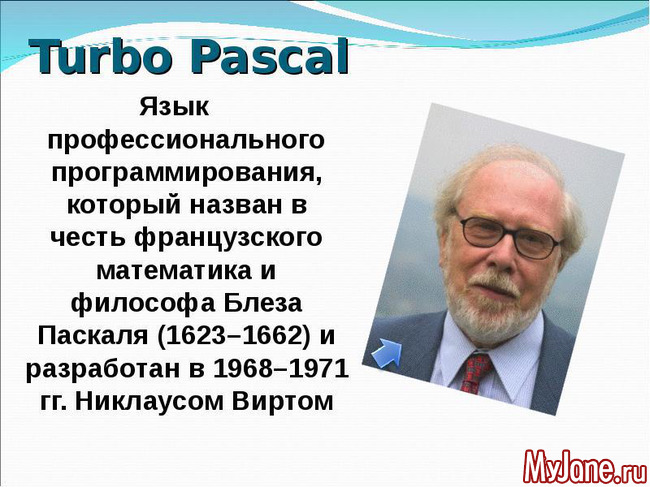 Turbo Pascal

Язык профессионального программирования, который назван в честь французского математика и философа Блеза Паскаля (1623–1662) и разработан в 1968–1971 гг. Никлаусом Виртом

MyJane.ru